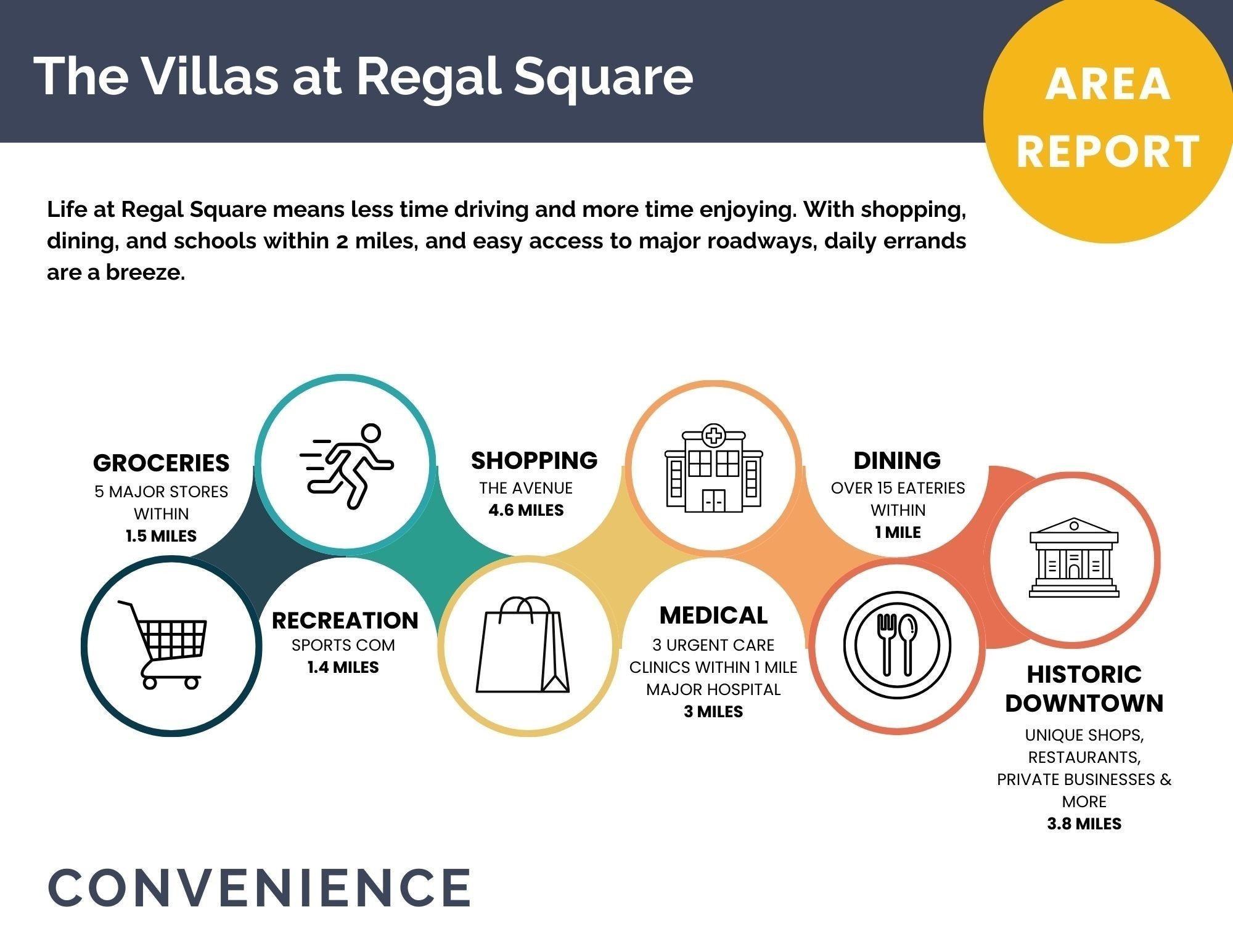 The Villas at Regal Square

AREA REPORT

Life at Regal Square means less time driving and more time enjoying. With shopping, dining, and schools within 2 miles, and easy access to major roadways, daily errands are a breeze.

GROCERIES
5 MAJOR STORES WITHIN
1.5 MILES

RECREATION
SPORTS COM
1.4 MILES

SHOPPING
THE AVENUE
4.6 MILES

MEDICAL
3 URGENT CARE CLINICS WITHIN 1 MILE
MAJOR HOSPITAL
3 MILES

DINING
OVER 15 EATERIES WITHIN
1 MILE

HISTORIC DOWNTOWN
UNIQUE SHOPS, RESTAURANTS, PRIVATE BUSINESSES & MORE
3.8 MILES

CONVENIENCE